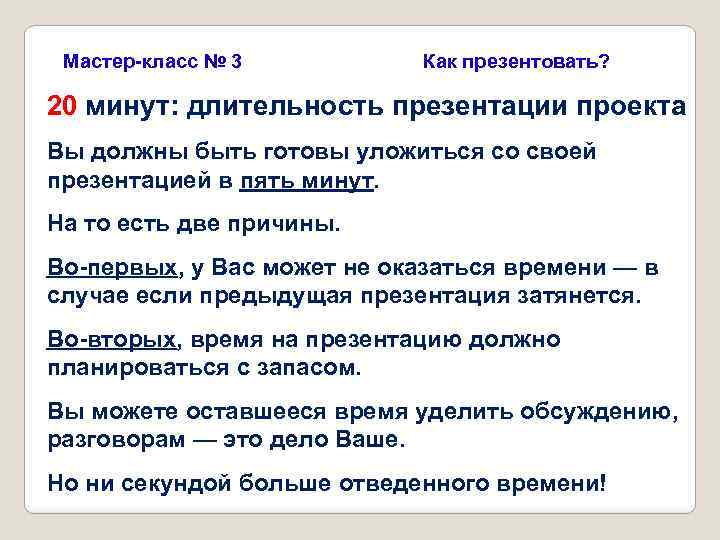 Мастер-класс № 3

Как презентовать?

20 минут: длительность презентации проекта

Вы должны быть готовы уложиться со своей презентацией в пять минут.

На то есть две причины.

Во-первых, у Вас может не оказаться времени — в случае если предыдущая презентация затянется.

Во-вторых, время на презентацию должно планироваться с запасом.

Вы можете оставшееся время уделить обсуждению, разговорам — это дело Ваше.

Но ни секундой больше отведенного времени!